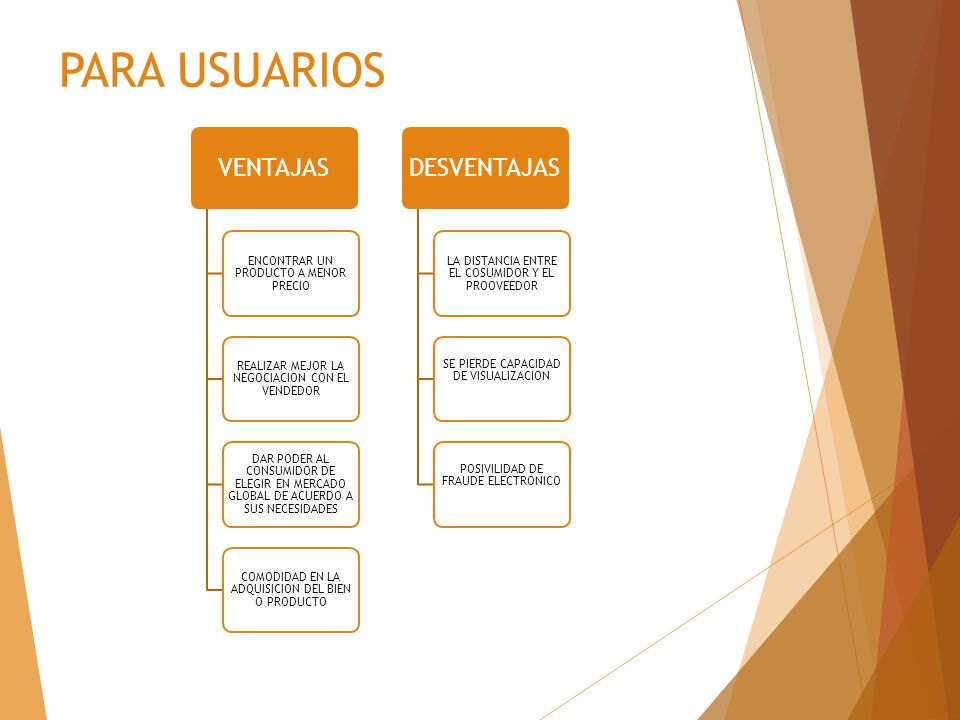 PARA USUARIOS

VENTAJAS

ENCONTRAR UN PRODUCTO A MENOR PRECIO

REALIZAR MEJOR LA NEGOCIACION CON EL VENDEDOR

DAR PODER AL CONSUMIDOR DE ELEGIR EN MERCADO GLOBAL DE ACUERDO A SUS NECESIDADES

COMODIDAD EN LA ADQUISICION DEL BIEN O PRODUCTO

DESVENTAJAS

LA DISTANCIA ENTRE EL COSUMIDOR Y EL PROOVEEDOR

SE PIERDE CAPACIDAD DE VISUALIZACION

POSIVILIDAD DE FRAUDE ELECTRONICO